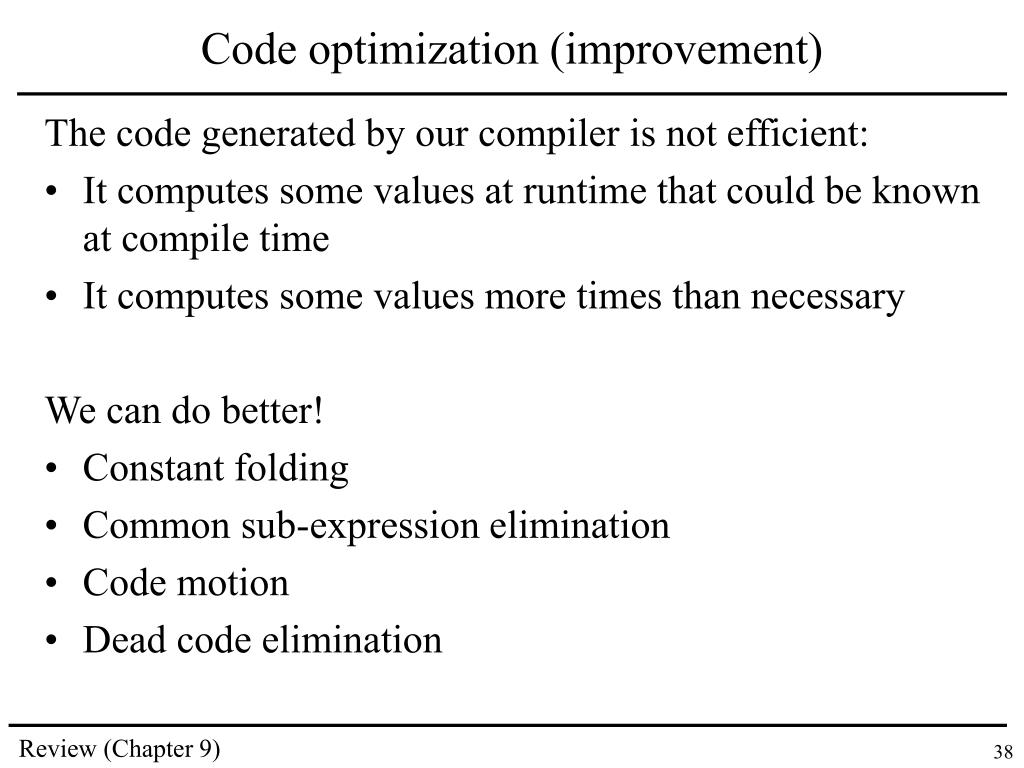 Code optimization (improvement)

The code generated by our compiler is not efficient:
• It computes some values at runtime that could be known at compile time
• It computes some values more times than necessary

We can do better!
• Constant folding
• Common sub-expression elimination
• Code motion
• Dead code elimination

Review (Chapter 9)

38